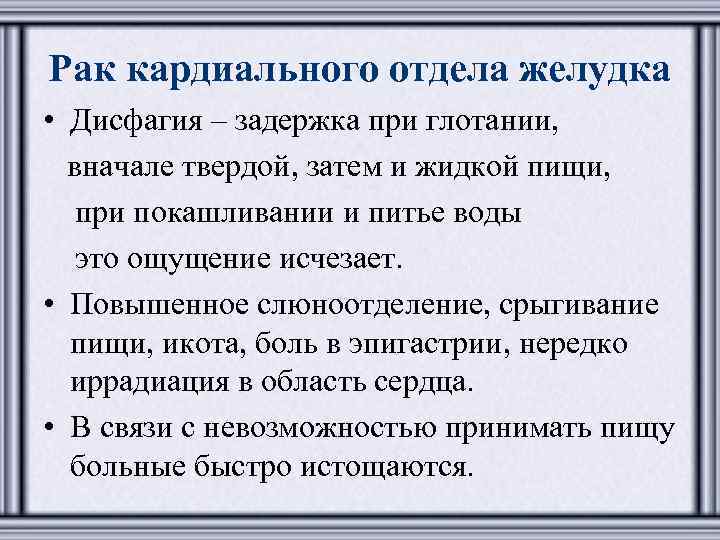 Рак кардиального отдела желудка

• Дисфагия – задержка при глотании, вначале твердой, затем и жидкой пищи, при покашливании и питье воды это ощущение исчезает.
• Повышенное слюноотделение, срыгивание пищи, икота, боль в эпигастрии, нередко иррадиация в область сердца.
• В связи с невозможностью принимать пищу больные быстро истощаются.